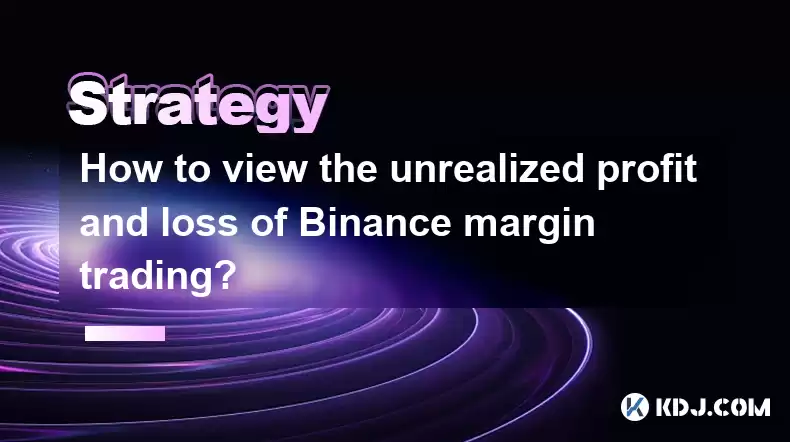 Strategy

How to view the unrealized profit and loss of Binance margin trading?

KDJ.COM